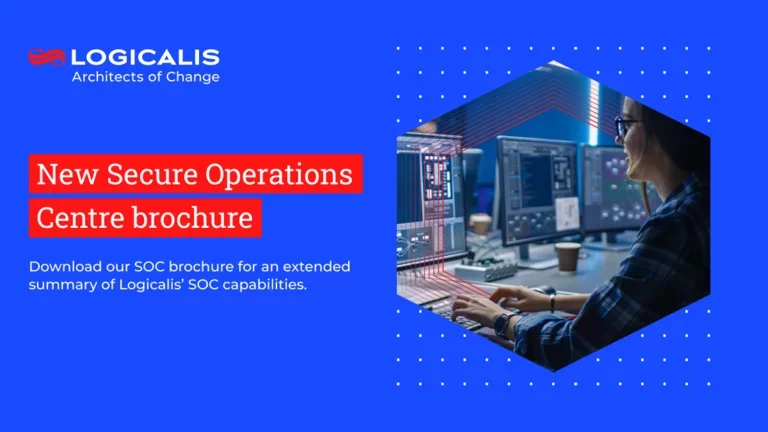 LOGICALIS
Architects of Change

New Secure Operations Centre brochure

Download our SOC brochure for an extended summary of Logicalis' SOC capabilities.